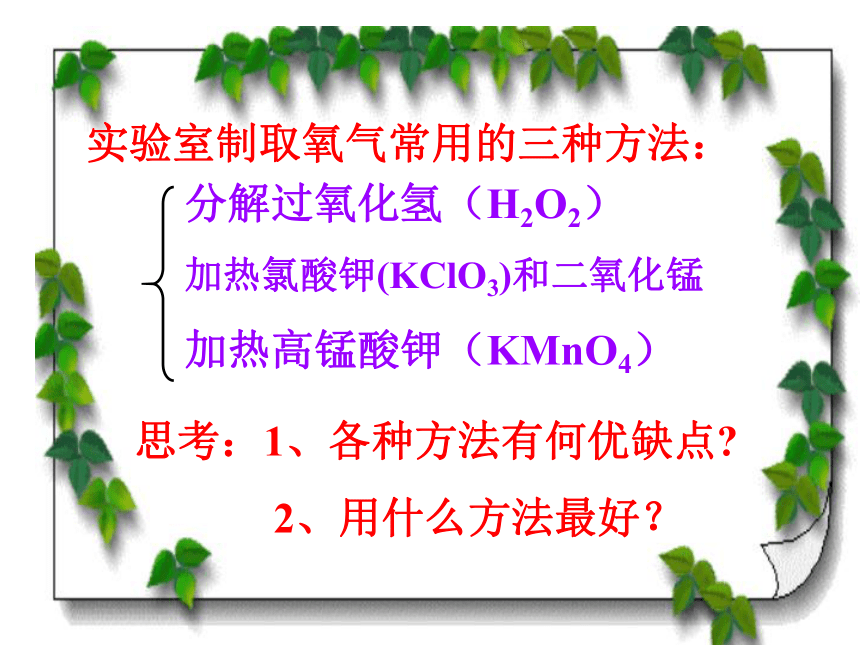 实验室制取氧气常用的三种方法：

分解过氧化氢（$H_2O_2$）

加热氯酸钾($KClO_3$)和二氧化锰

加热高锰酸钾（$KMnO_4$）

思考：1、各种方法有何优缺点?

2、用什么方法最好？